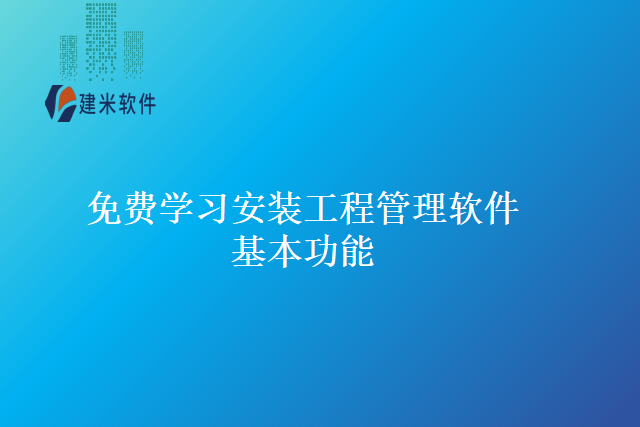 建米软件

免费学习安装工程管理软件基本功能